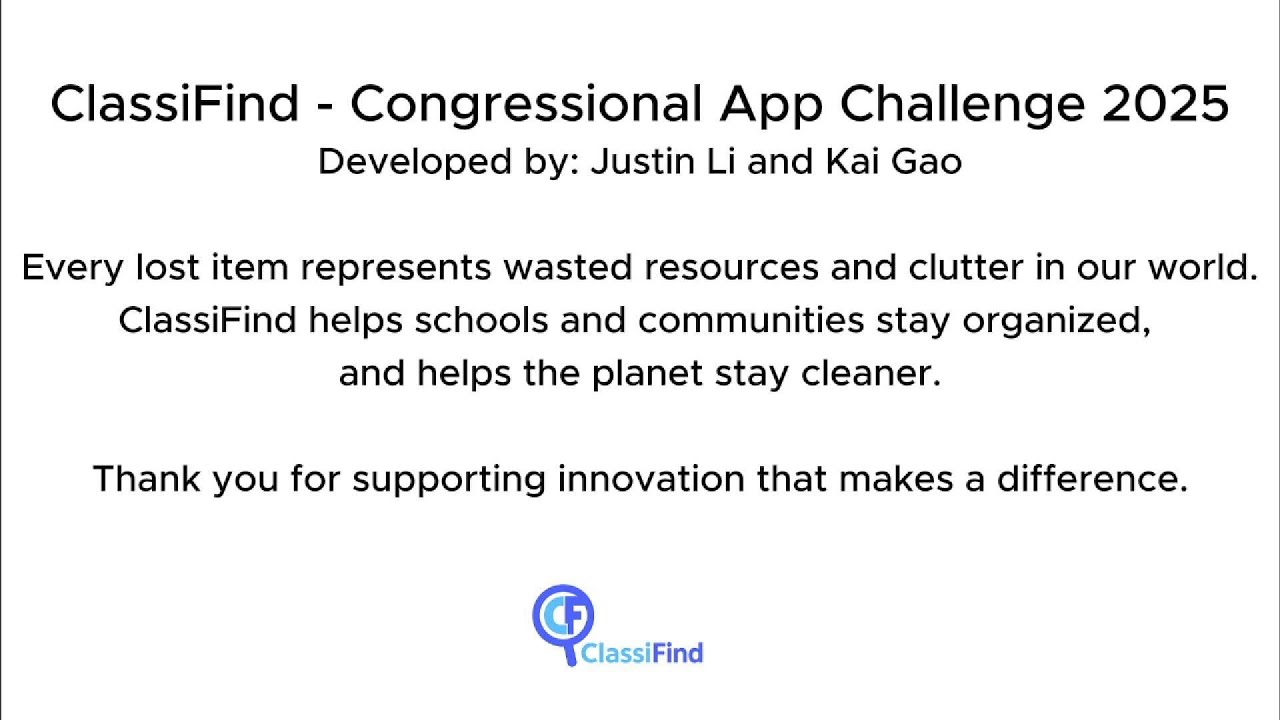 ClassiFind - Congressional App Challenge 2025
Developed by: Justin Li and Kai Gao

Every lost item represents wasted resources and clutter in our world. ClassiFind helps schools and communities stay organized, and helps the planet stay cleaner.

Thank you for supporting innovation that makes a difference.

CF
ClassiFind